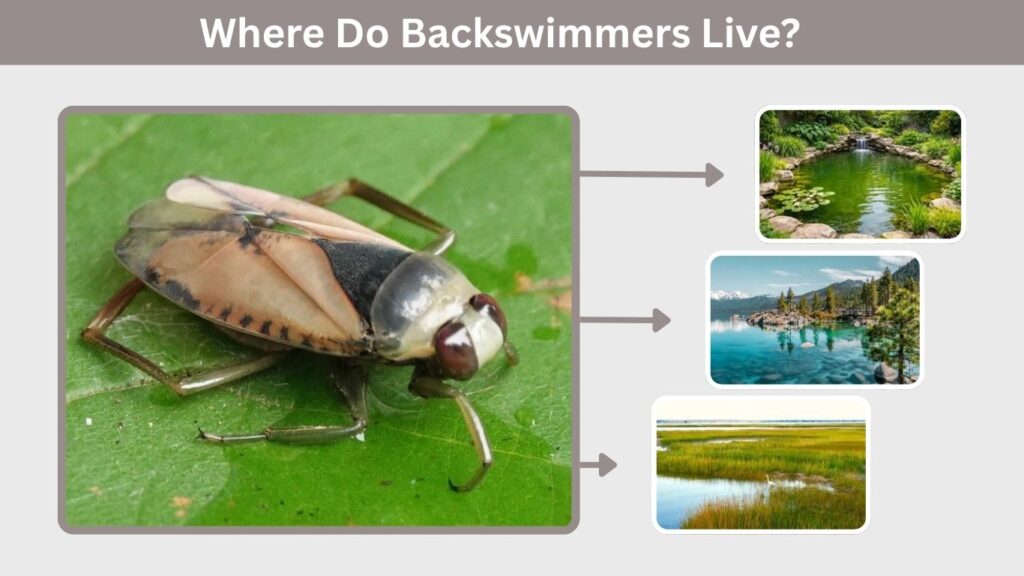 Where Do Backswimmers Live?